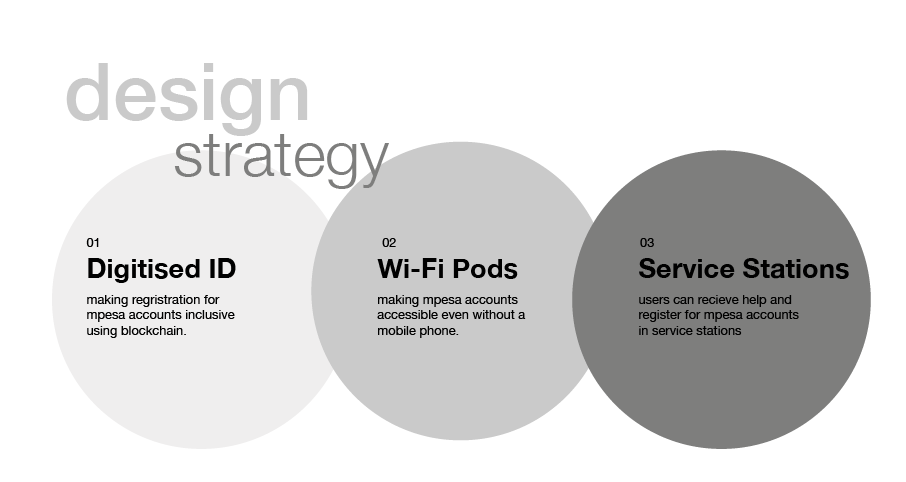 design
strategy

01
Digitised ID
making regristration for mpesa accounts inclusive using blockchain.

02
Wi-Fi Pods
making mpesa accounts accessible even without a mobile phone.

03
Service Stations
users can recieve help and register for mpesa accounts in service stations